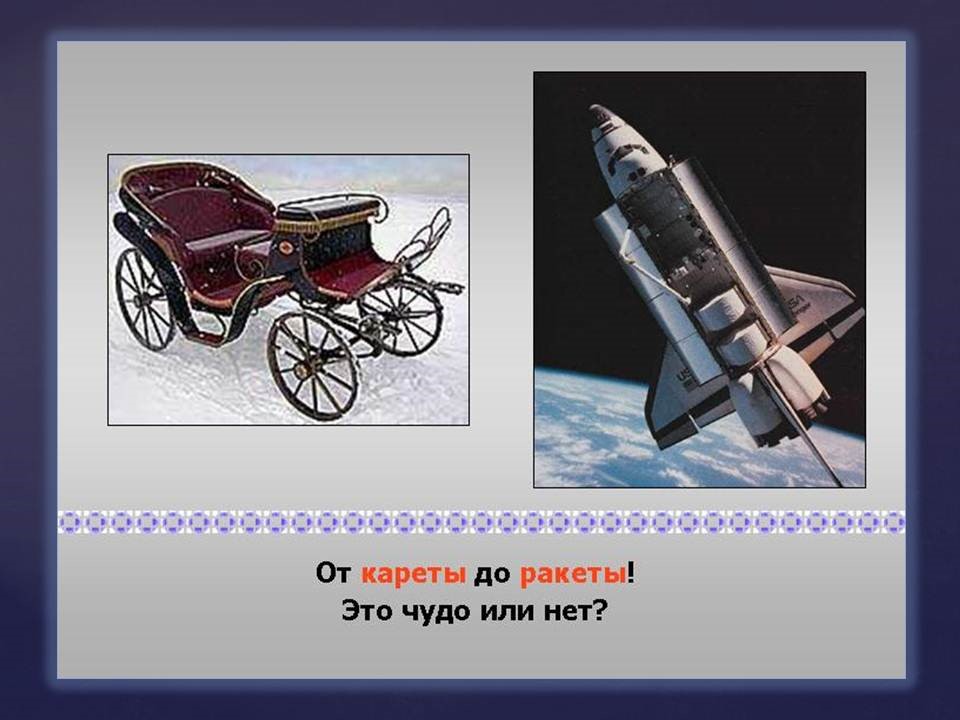 От кареты до ракеты!
Это чудо или нет?